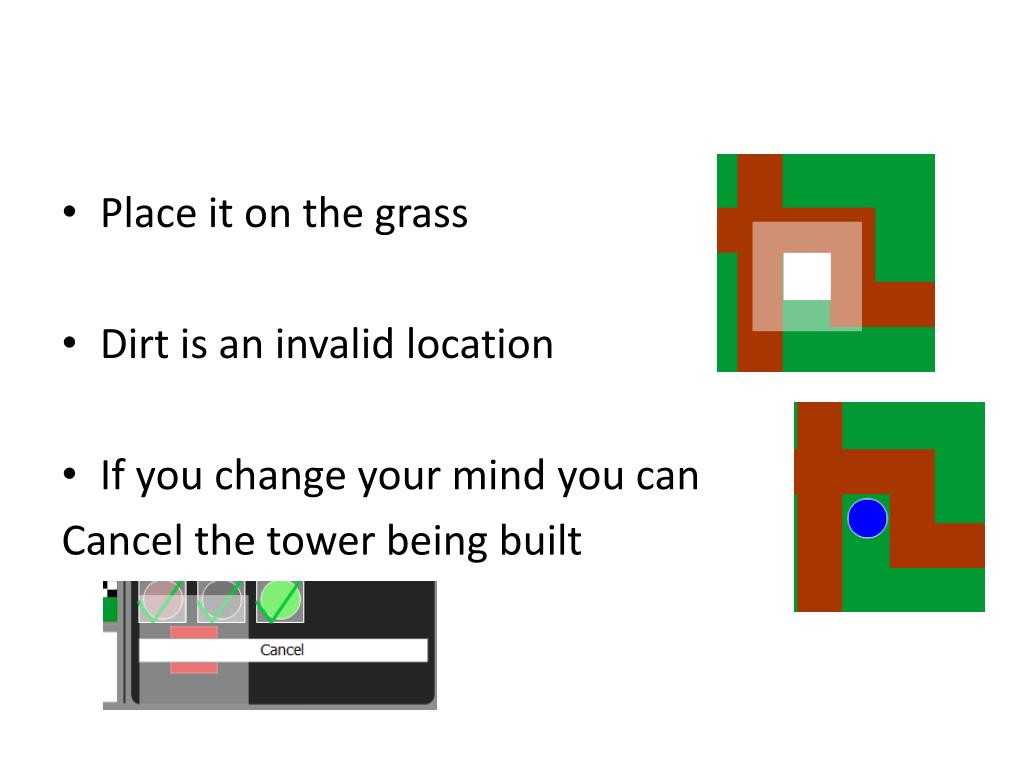 • Place it on the grass

• Dirt is an invalid location

• If you change your mind you can
Cancel the tower being built

Cancel